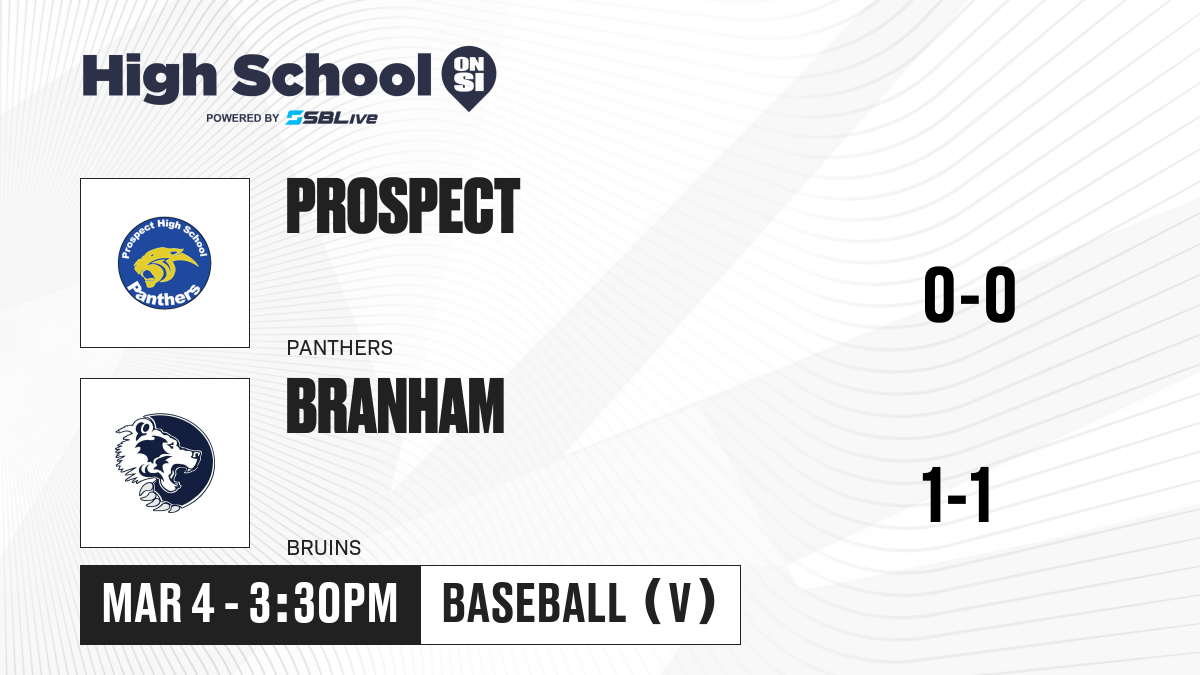 High School ON SI
POWERED BY SBLive

Prospect High School Panthers

PROSPECT

PANTHERS

0-0

BRANHAM

BRUINS

1-1

MAR 4 - 3:30PM

BASEBALL (V)